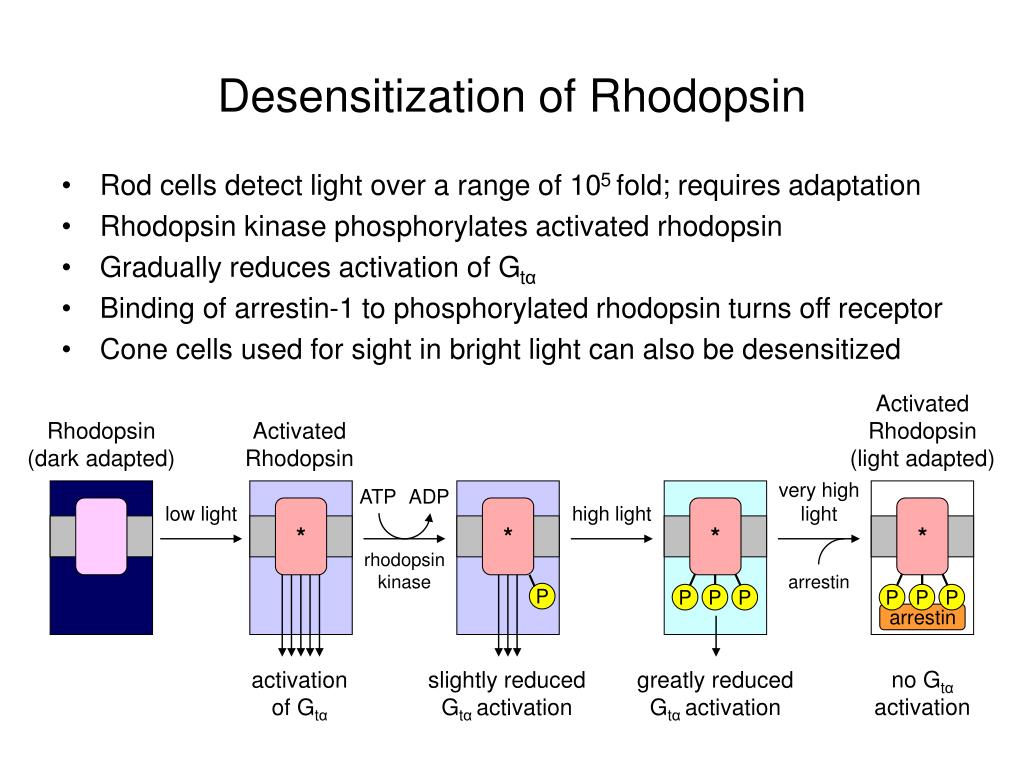 Desensitization of Rhodopsin

• Rod cells detect light over a range of $10^5$ fold; requires adaptation
• Rhodopsin kinase phosphorylates activated rhodopsin
• Gradually reduces activation of $G_{t\alpha}$
• Binding of arrestin-1 to phosphorylated rhodopsin turns off receptor
• Cone cells used for sight in bright light can also be desensitized

Rhodopsin (dark adapted)

low light

Activated Rhodopsin

*

ATP ADP

rhodopsin kinase

*

P

high light

*

P P P

very high light

arrestin

Activated Rhodopsin (light adapted)

*

P P P

arrestin

activation of $G_{t\alpha}$

slightly reduced $G_{t\alpha}$ activation

greatly reduced $G_{t\alpha}$ activation

no $G_{t\alpha}$ activation